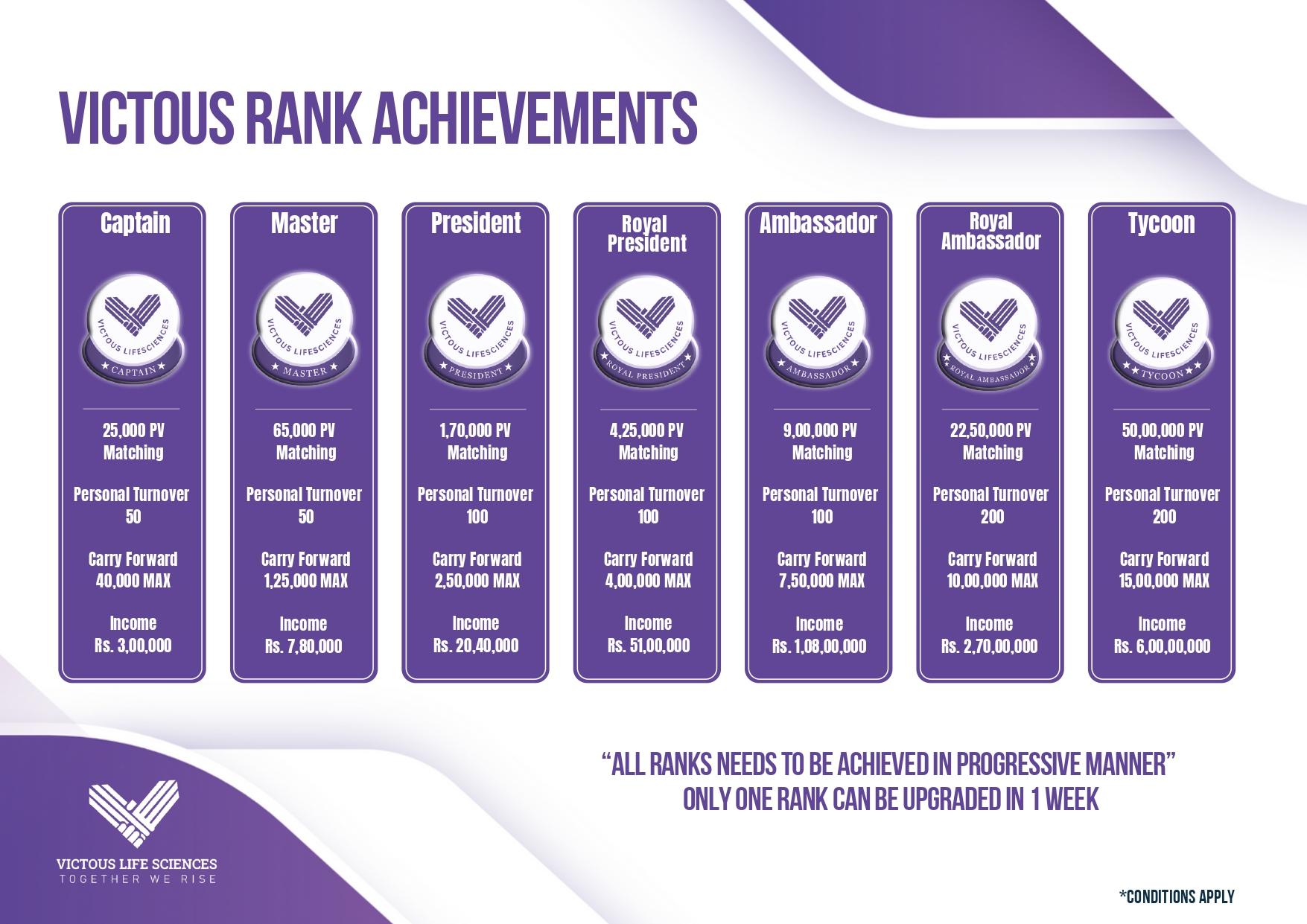 VICTOUS RANK ACHIEVEMENTS

Captain

VICTOUS LIFESCIENCES
★ CAPTAIN ★

25,000 PV
Matching

Personal Turnover
50

Carry Forward
40,000 MAX

Income
Rs. 3,00,000

Master

VICTOUS LIFESCIENCES
★ MASTER ★

65,000 PV
Matching

Personal Turnover
50

Carry Forward
1,25,000 MAX

Income
Rs. 7,80,000

President

VICTOUS LIFESCIENCES
★ PRESIDENT ★

1,70,000 PV
Matching

Personal Turnover
100

Carry Forward
2,50,000 MAX

Income
Rs. 20,40,000

Royal President

VICTOUS LIFESCIENCES
★ ROYAL PRESIDENT ★

4,25,000 PV
Matching

Personal Turnover
100

Carry Forward
4,00,000 MAX

Income
Rs. 51,00,000

Ambassador

VICTOUS LIFESCIENCES
★ AMBASSADOR ★

9,00,000 PV
Matching

Personal Turnover
100

Carry Forward
7,50,000 MAX

Income
Rs. 1,08,00,000

Royal Ambassador

VICTOUS LIFESCIENCES
★ ROYAL AMBASSADOR ★

22,50,000 PV
Matching

Personal Turnover
200

Carry Forward
10,00,000 MAX

Income
Rs. 2,70,00,000

Tycoon

VICTOUS LIFESCIENCES
★★ TYCOON ★★

50,00,000 PV
Matching

Personal Turnover
200

Carry Forward
15,00,000 MAX

Income
Rs. 6,00,00,000

"ALL RANKS NEEDS TO BE ACHIEVED IN PROGRESSIVE MANNER"
ONLY ONE RANK CAN BE UPGRADED IN 1 WEEK

VICTOUS LIFE SCIENCES
TOGETHER WE RISE

*CONDITIONS APPLY